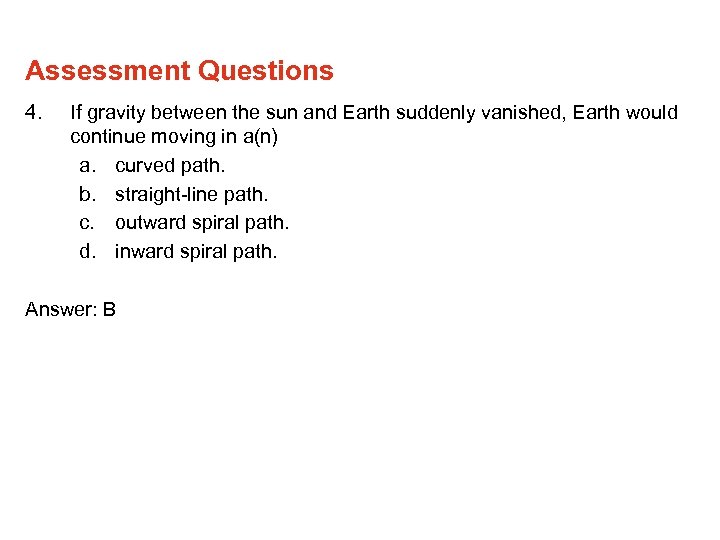 Assessment Questions

4. If gravity between the sun and Earth suddenly vanished, Earth would continue moving in a(n)

a. curved path.
b. straight-line path.
c. outward spiral path.
d. inward spiral path.

Answer: B